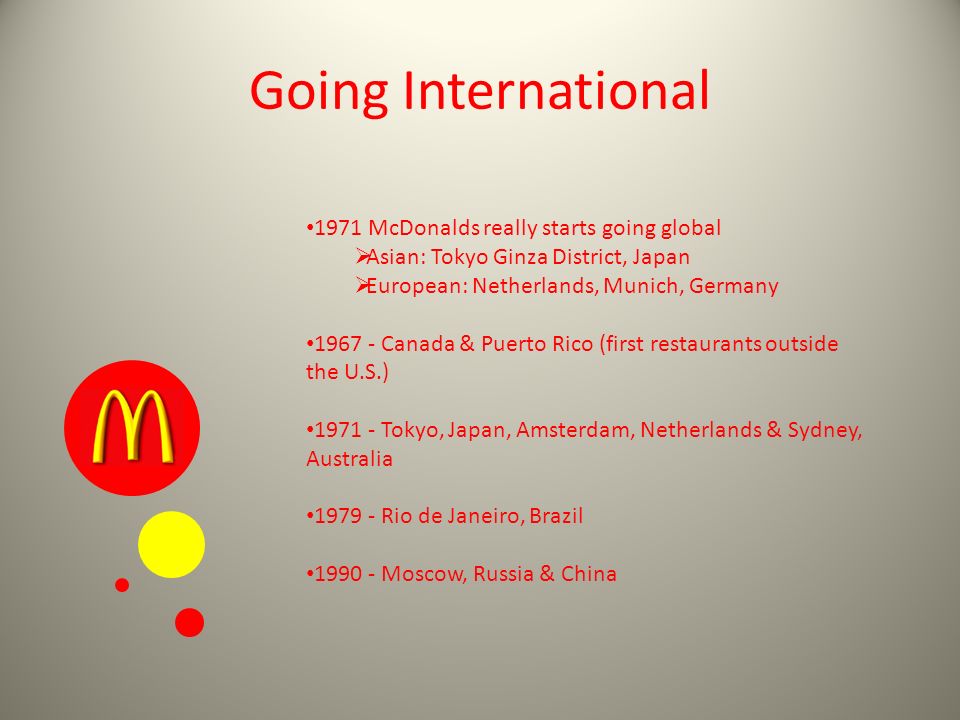 Going International

•1971 McDonalds really starts going global
➢Asian: Tokyo Ginza District, Japan
➢European: Netherlands, Munich, Germany

•1967 - Canada & Puerto Rico (first restaurants outside the U.S.)

•1971 - Tokyo, Japan, Amsterdam, Netherlands & Sydney, Australia

•1979 - Rio de Janeiro, Brazil

•1990 - Moscow, Russia & China

M